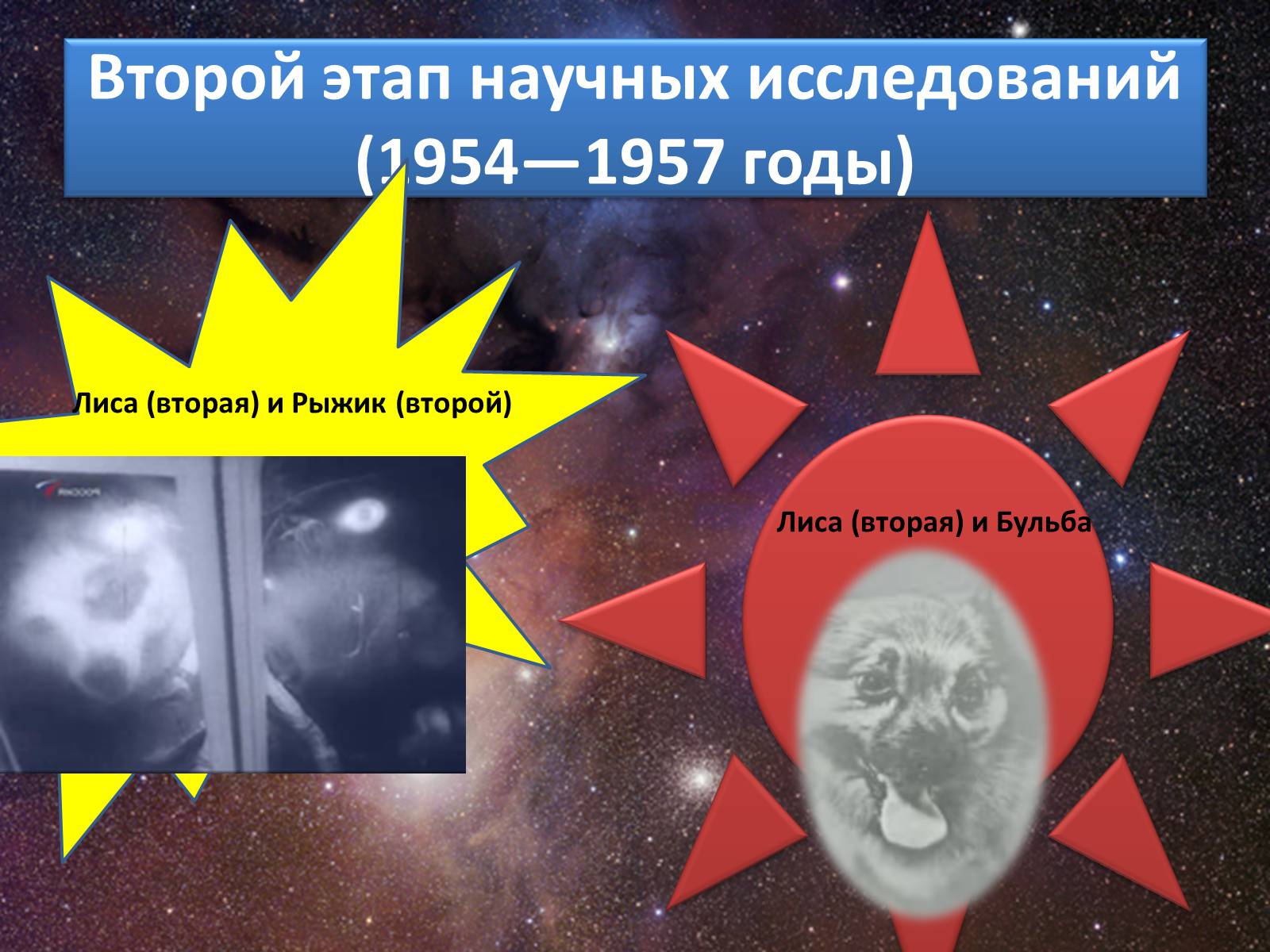 Второй этап научных исследований (1954—1957 годы)

Лиса (вторая) и Рыжик (второй)

Лиса (вторая) и Бульба